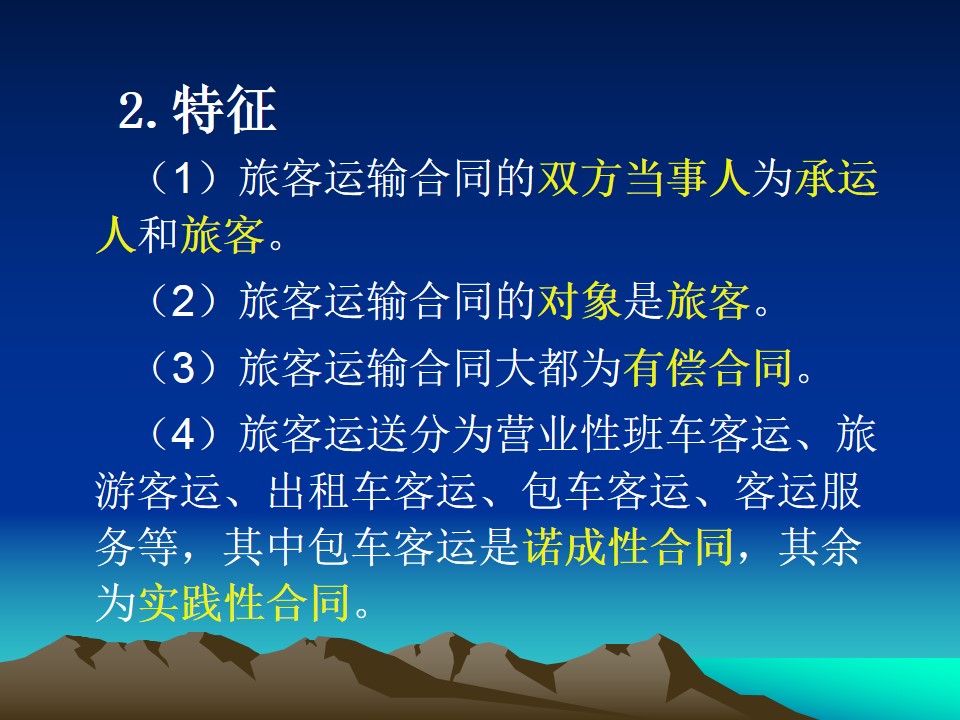 2. 特征

（1）旅客运输合同的双方当事人为承运人和旅客。

（2）旅客运输合同的对象是旅客。

（3）旅客运输合同大都为有偿合同。

（4）旅客运送分为营业性班车客运、旅游客运、出租车客运、包车客运、客运服务等，其中包车客运是诺成性合同，其余为实践性合同。